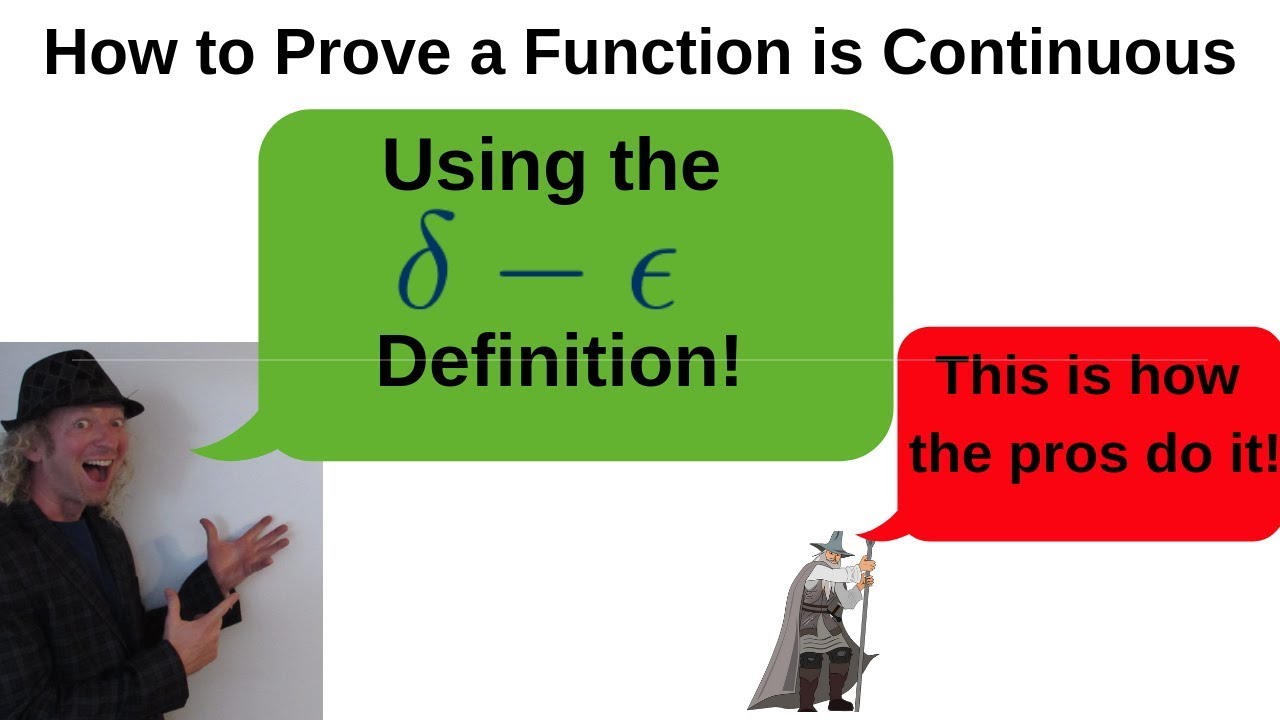 How to Prove a Function is Continuous

Using the
$\delta - \epsilon$
Definition!

This is how the pros do it!